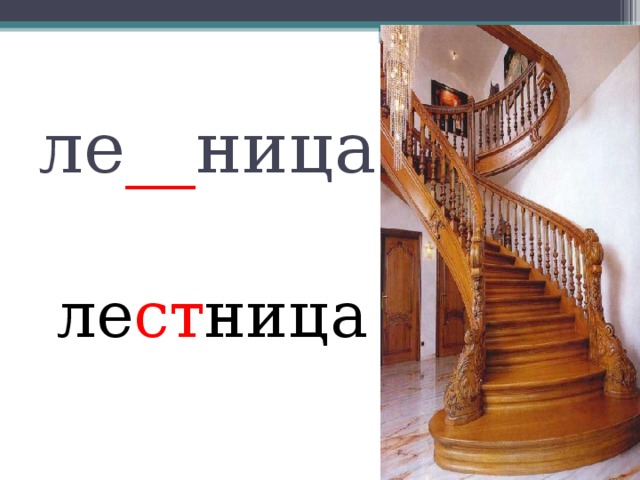 ле__ница

лестница